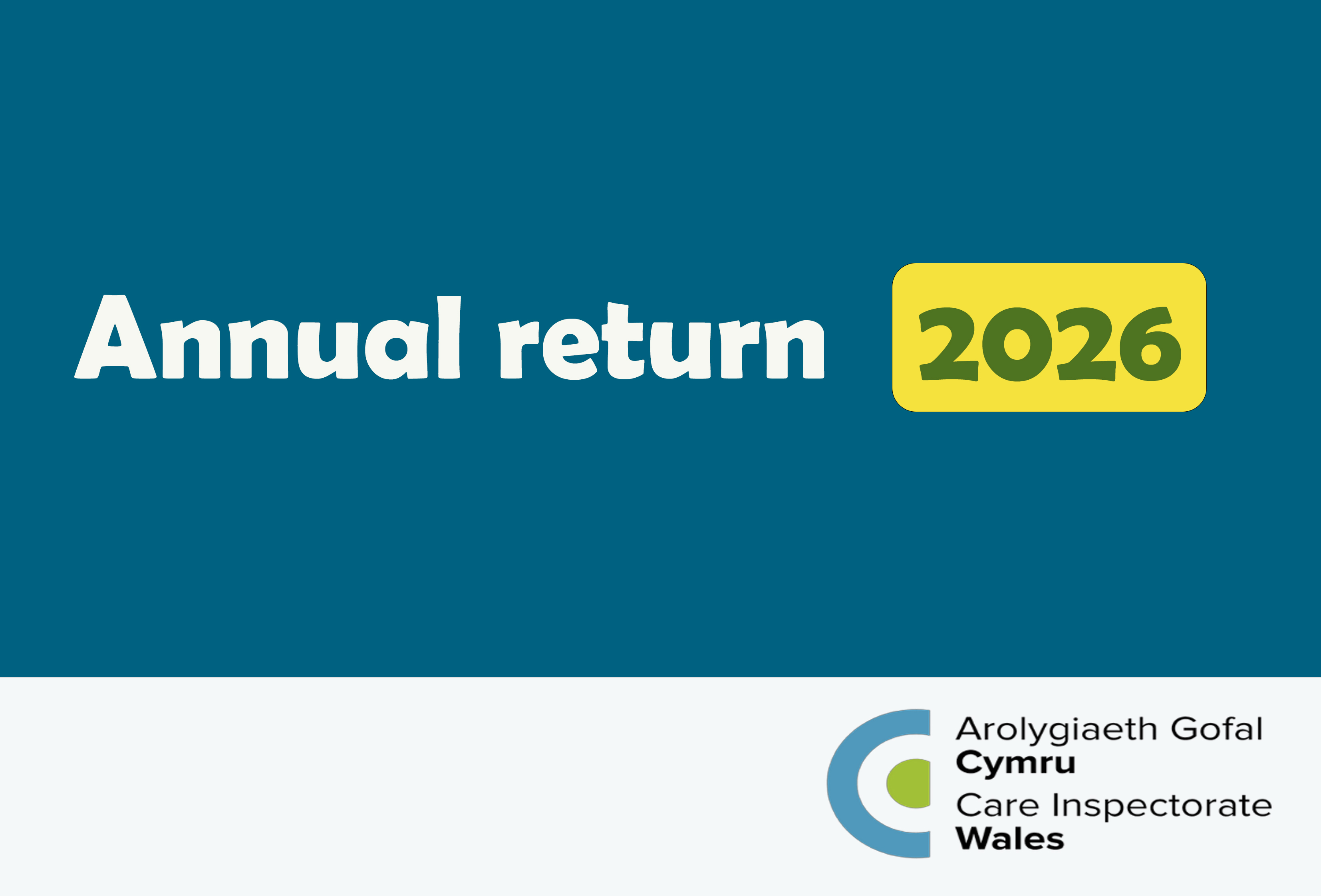 Annual return 2026

Arolygiaeth Gofal
Cymru
Care Inspectorate
Wales